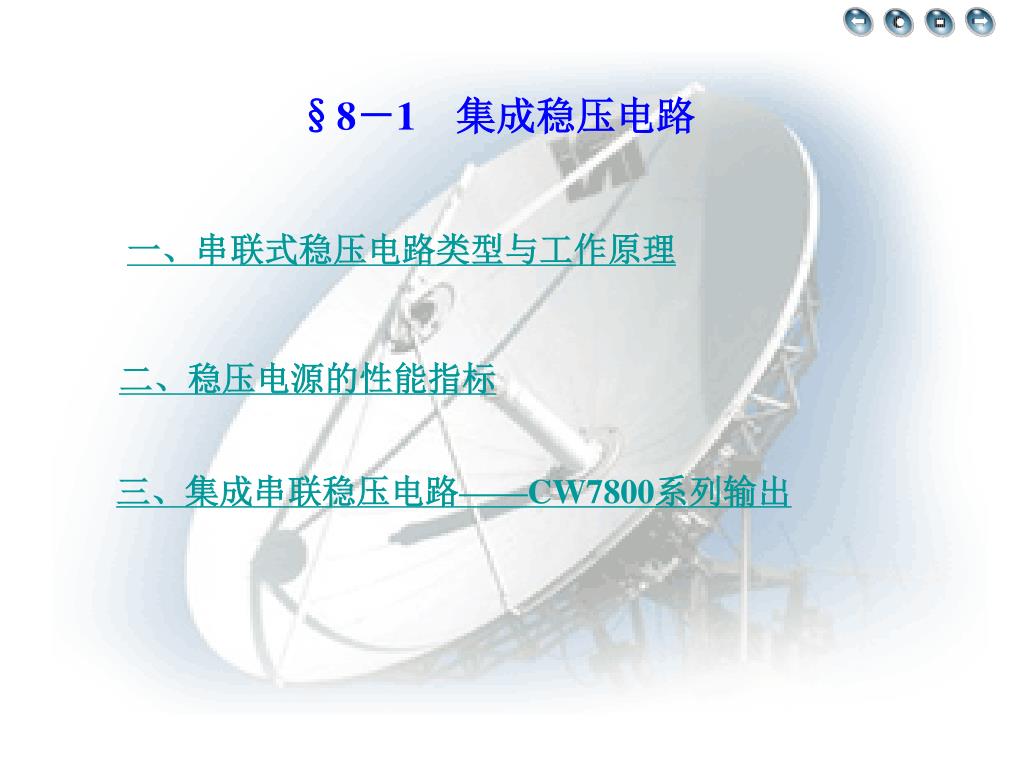 §8－1　集成稳压电路

一、串联式稳压电路类型与工作原理

二、稳压电源的性能指标

三、集成串联稳压电路——CW7800系列输出